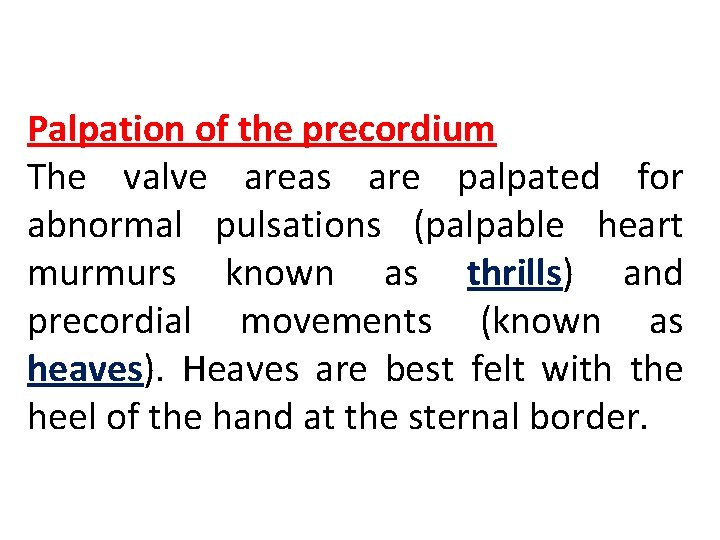 Palpation of the precordium

The valve areas are palpated for abnormal pulsations (palpable heart murmurs known as thrills) and precordial movements (known as heaves). Heaves are best felt with the heel of the hand at the sternal border.